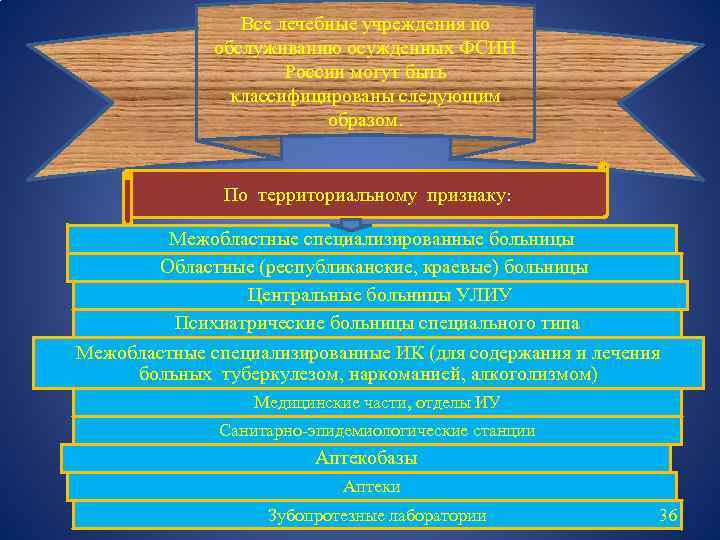 Все лечебные учреждения по обслуживанию осужденных ФСИН России могут быть классифицированы следующим образом.

По территориальному признаку:

Межобластные специализированные больницы

Областные (республиканские, краевые) больницы

Центральные больницы УЛИУ

Психиатрические больницы специального типа

Межобластные специализированные ИК (для содержания и лечения больных туберкулезом, наркоманией, алкоголизмом)

Медицинские части, отделы ИУ

Санитарно-эпидемиологические станции

Аптекобазы

Аптеки

Зубопротезные лаборатории

36